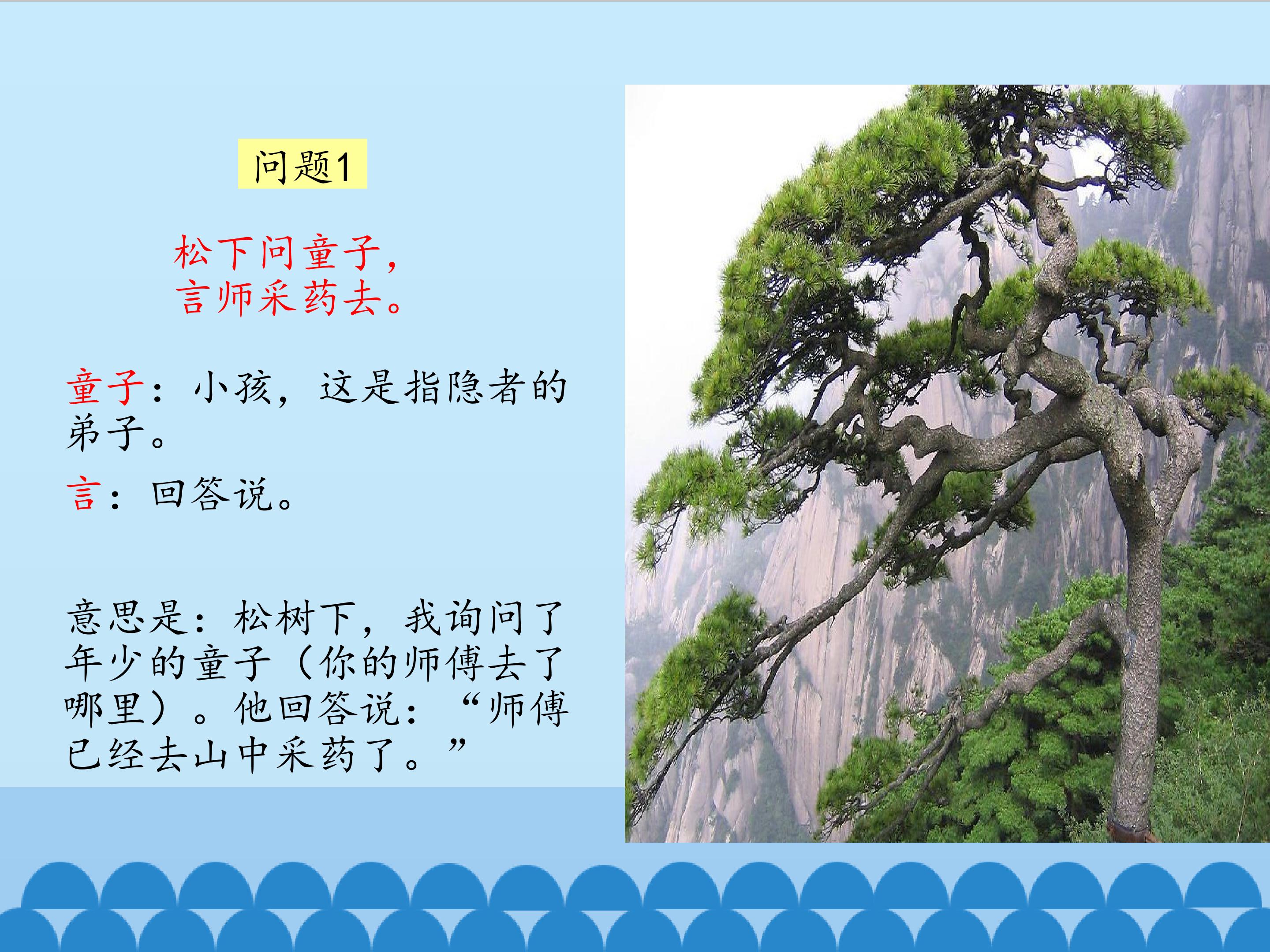 问题1

松下问童子，
言师采药去。

童子：小孩，这是指隐者的弟子。

言：回答说。

意思是：松树下，我询问了年少的童子（你的师傅去了哪里）。他回答说：“师傅已经去山中采药了。”